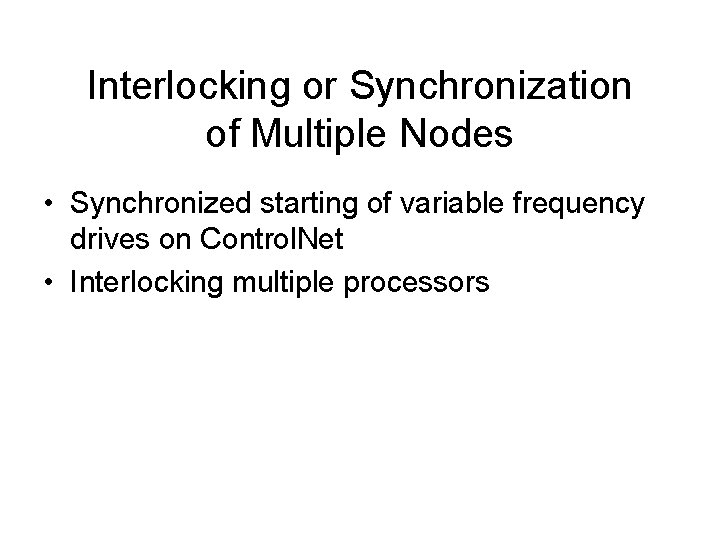 Interlocking or Synchronization of Multiple Nodes

• Synchronized starting of variable frequency drives on ControlNet
• Interlocking multiple processors